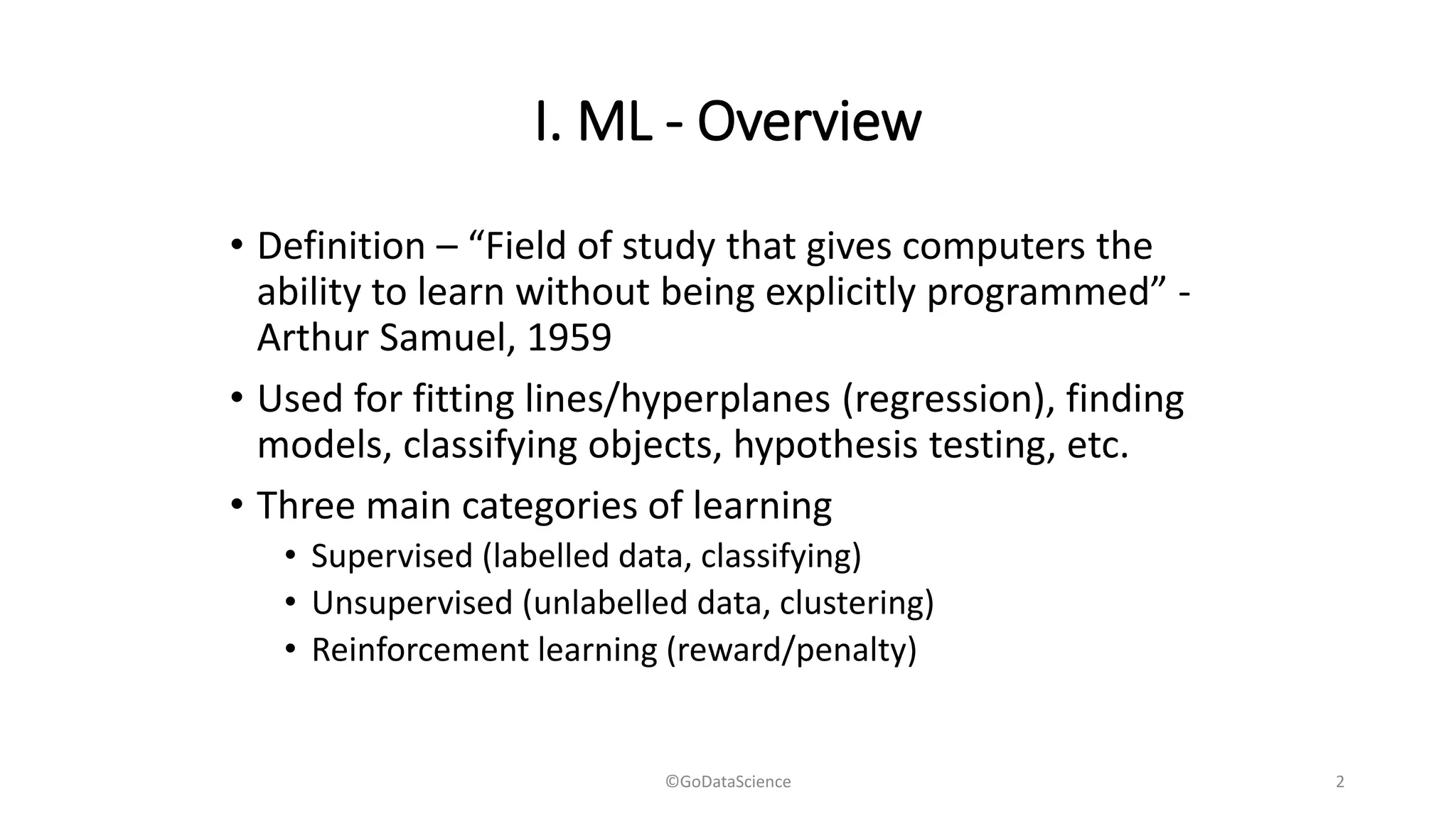 I. ML - Overview

• Definition – “Field of study that gives computers the ability to learn without being explicitly programmed” - Arthur Samuel, 1959

• Used for fitting lines/hyperplanes (regression), finding models, classifying objects, hypothesis testing, etc.

• Three main categories of learning
  • Supervised (labelled data, classifying)
  • Unsupervised (unlabelled data, clustering)
  • Reinforcement learning (reward/penalty)

©GoDataScience

2